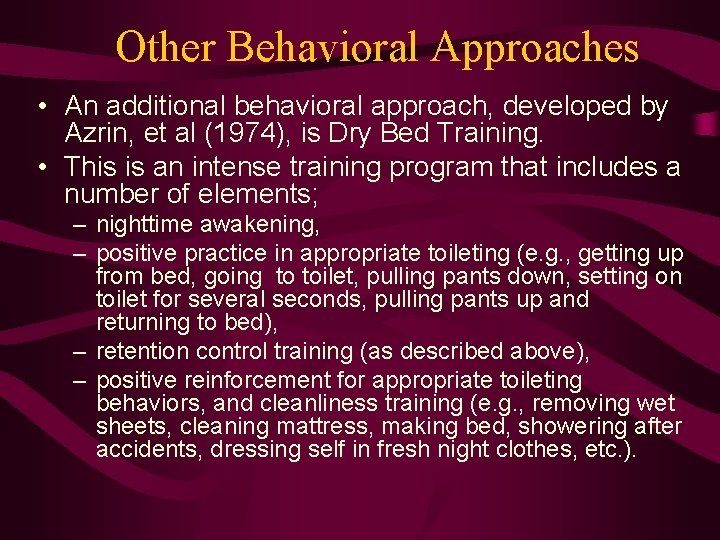 Other Behavioral Approaches

• An additional behavioral approach, developed by Azrin, et al (1974), is Dry Bed Training.

• This is an intense training program that includes a number of elements;

– nighttime awakening,

– positive practice in appropriate toileting (e.g., getting up from bed, going to toilet, pulling pants down, setting on toilet for several seconds, pulling pants up and returning to bed),

– retention control training (as described above),

– positive reinforcement for appropriate toileting behaviors, and cleanliness training (e.g., removing wet sheets, cleaning mattress, making bed, showering after accidents, dressing self in fresh night clothes, etc.).